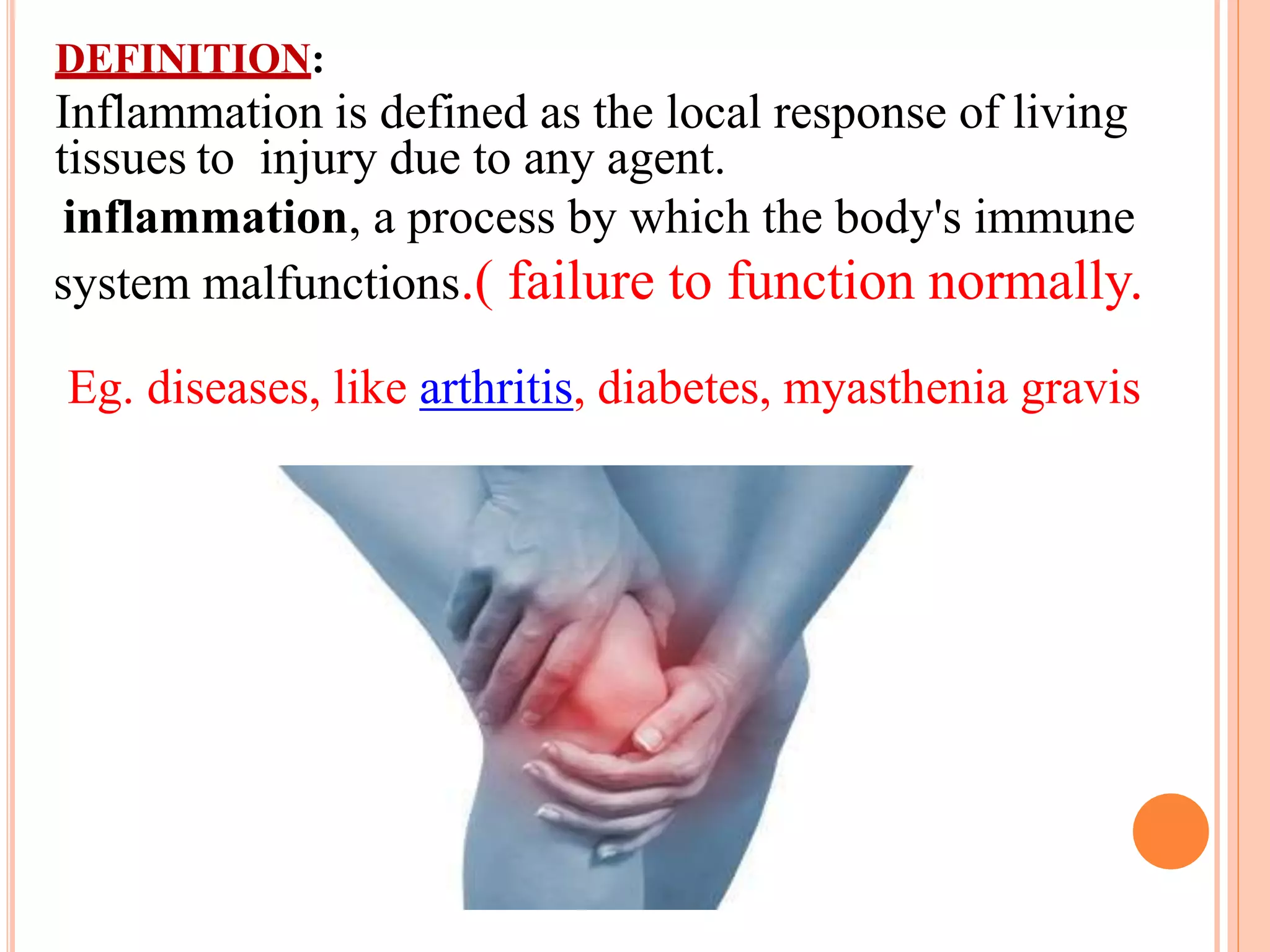 DEFINITION:
Inflammation is defined as the local response of living tissues to injury due to any agent.

inflammation, a process by which the body's immune system malfunctions.( failure to function normally.

Eg. diseases, like arthritis, diabetes, myasthenia gravis